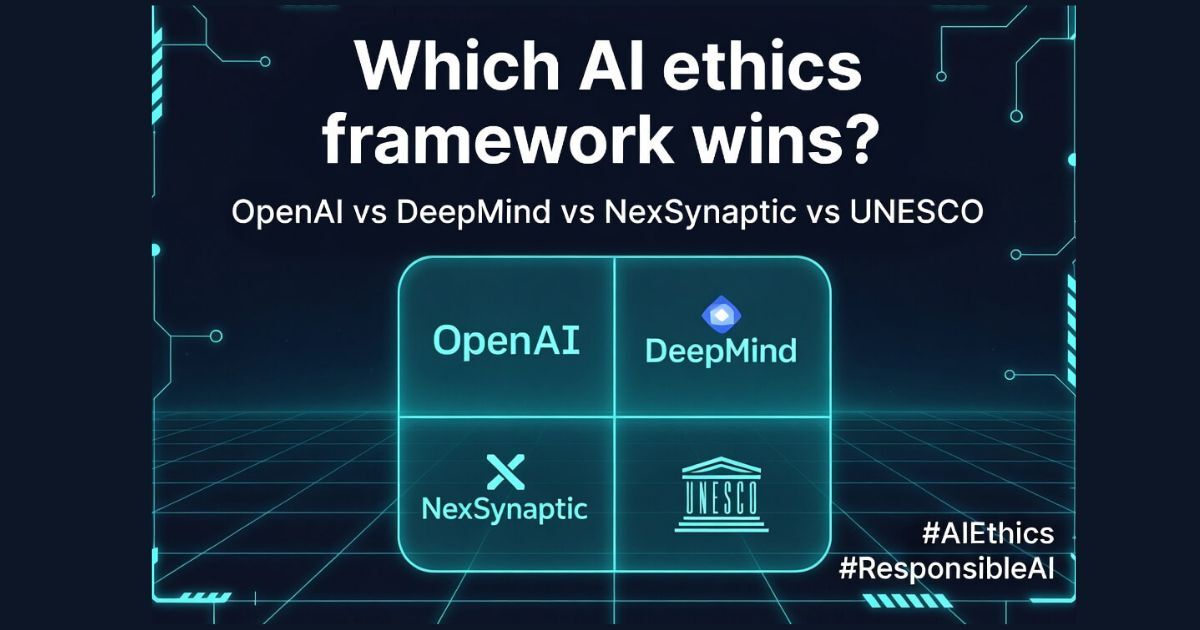 Which AI ethics framework wins?

OpenAI vs DeepMind vs NexSynaptic vs UNESCO

OpenAI

DeepMind

NexSynaptic

UNESCO

#AIEthics
#ResponsibleAI